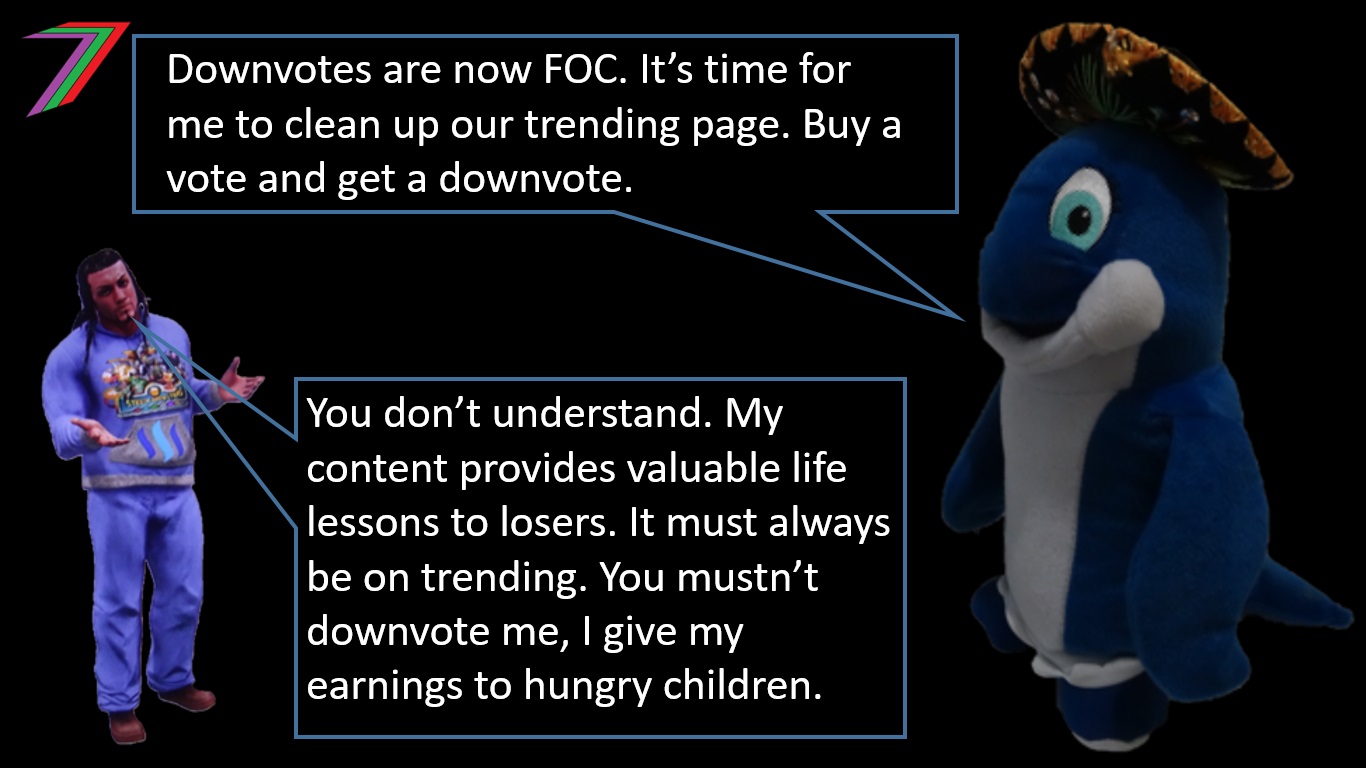 Downvotes are now FOC. It’s time for me to clean up our trending page. Buy a vote and get a downvote.

You don’t understand. My content provides valuable life lessons to losers. It must always be on trending. You mustn’t downvote me, I give my earnings to hungry children.